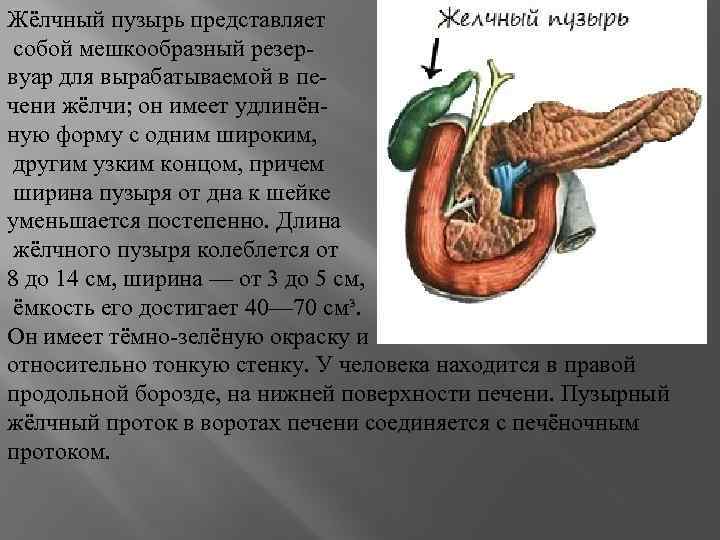 Жёлчный пузырь представляет собой мешкообразный резервуар для вырабатываемой в печени жёлчи; он имеет удлинённую форму с одним широким, другим узким концом, причем ширина пузыря от дна к шейке уменьшается постепенно. Длина жёлчного пузыря колеблется от 8 до 14 см, ширина — от 3 до 5 см, ёмкость его достигает 40—70 см³. Он имеет тёмно-зелёную окраску и относительно тонкую стенку. У человека находится в правой продольной борозде, на нижней поверхности печени. Пузырный жёлчный проток в воротах печени соединяется с печёночным протоком.

Желчный пузырь